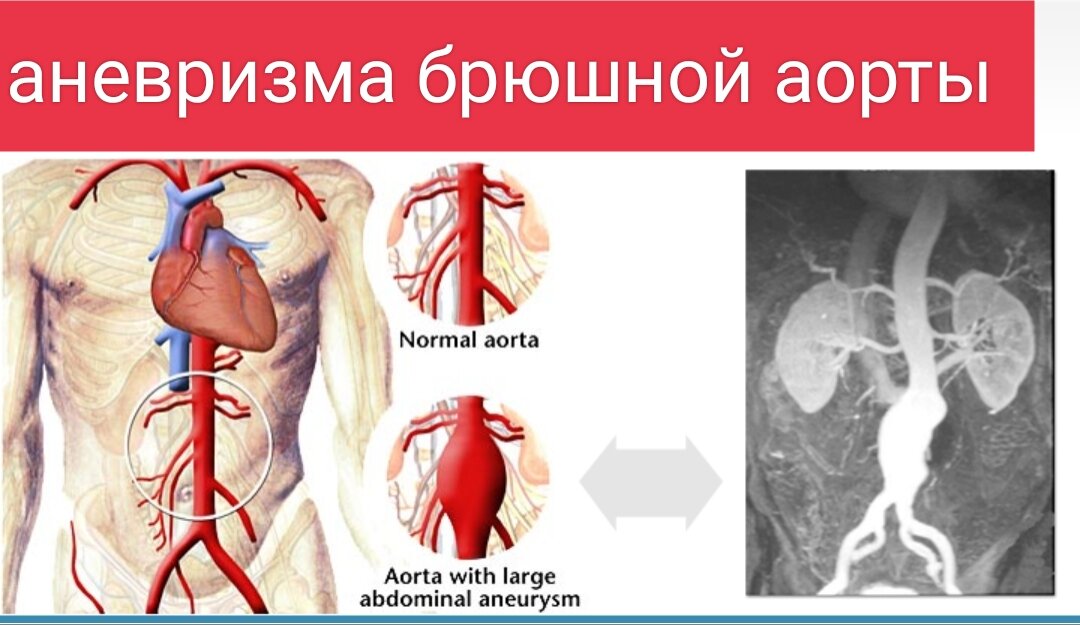 аневризма брюшной аорты

Normal aorta

Aorta with large abdominal aneurysm